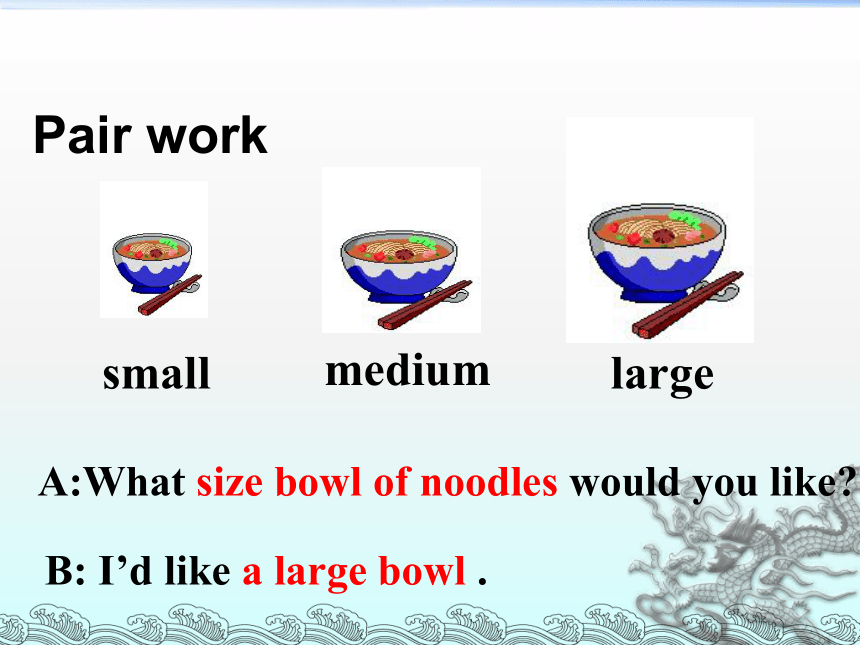 Pair work

small

medium

large

A:What size bowl of noodles would you like?

B: I’d like a large bowl .